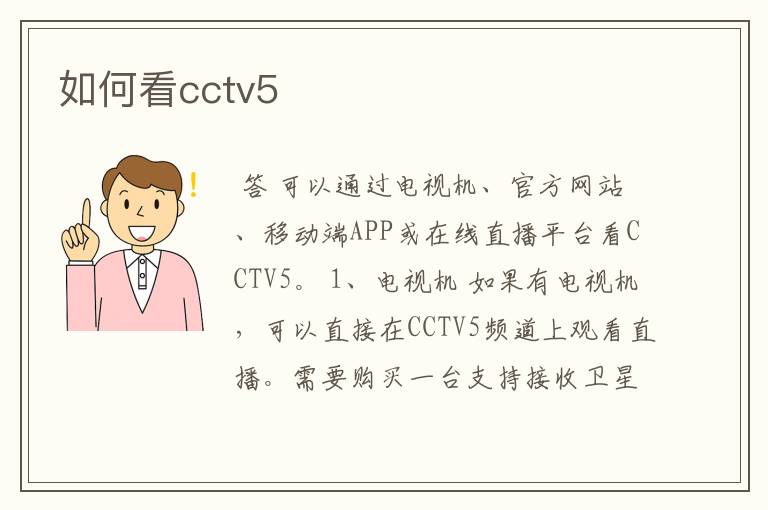 如何看cctv5

!

答 可以通过电视机、官方网站、移动端APP或在线直播平台看CCTV5。 1、电视机 如果有电视机，可以直接在CCTV5频道上观看直播。需要购买一台支持接收卫星